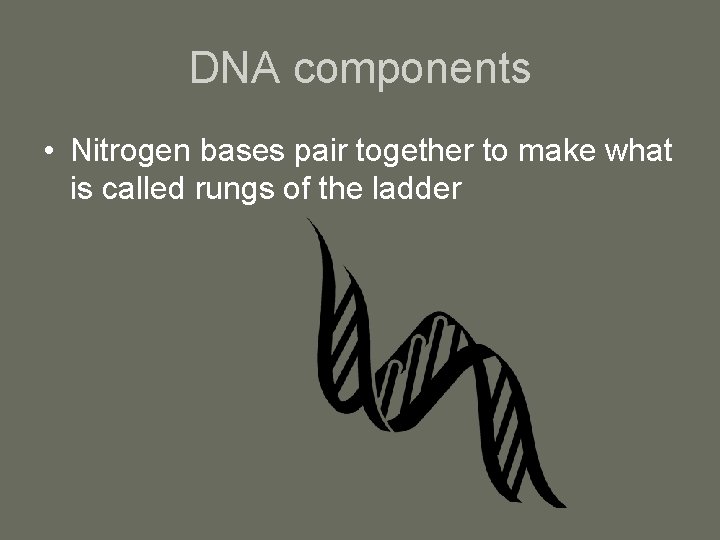 DNA components

• Nitrogen bases pair together to make what is called rungs of the ladder